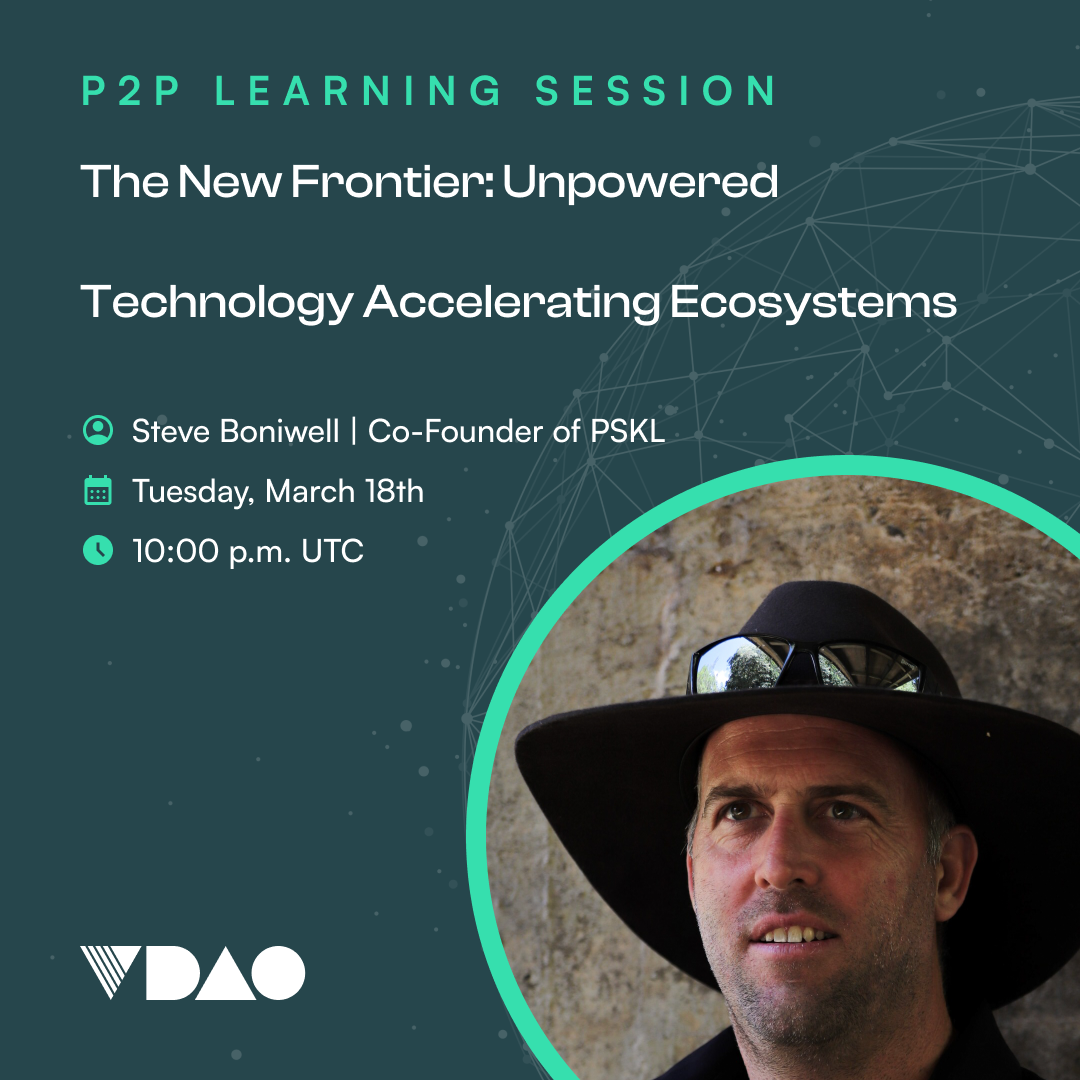 P2P LEARNING SESSION

The New Frontier: Unpowered

Technology Accelerating Ecosystems

Steve Boniwell | Co-Founder of PSKL

Tuesday, March 18th

10:00 p.m. UTC

VDAO